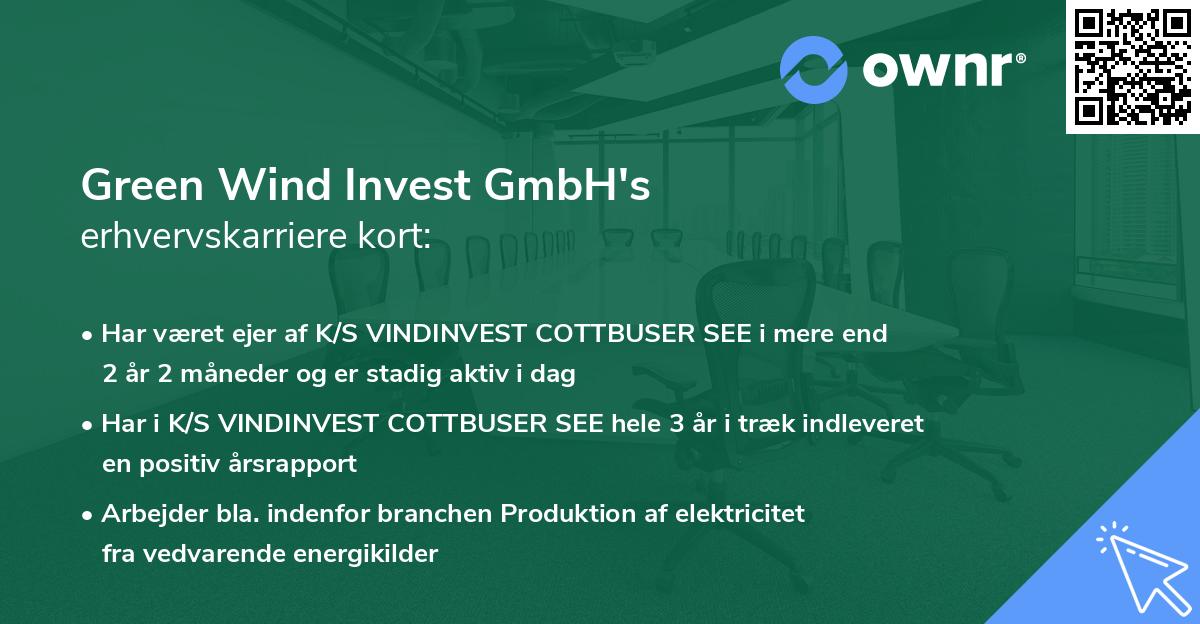 ownr®

Green Wind Invest GmbH's
erhvervskarriere kort:

• Har været ejer af K/S VINDINVEST COTTBUSER SEE i mere end 2 år 2 måneder og er stadig aktiv i dag

• Har i K/S VINDINVEST COTTBUSER SEE hele 3 år i træk indleveret en positiv årsrapport

• Arbejder bla. indenfor branchen Produktion af elektricitet fra vedvarende energikilder